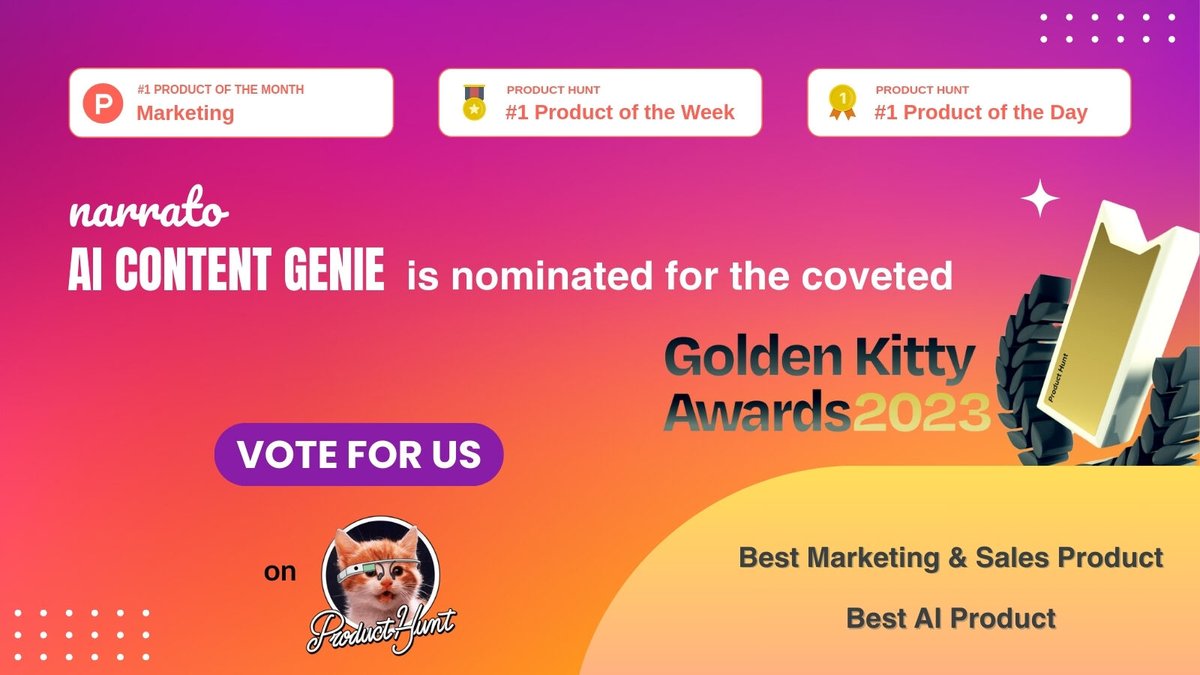 P #1 PRODUCT OF THE MONTH
Marketing

PRODUCT HUNT
#1 Product of the Week

1 PRODUCT HUNT
#1 Product of the Day

narrato
AI CONTENT GENIE is nominated for the coveted

Golden Kitty Awards2023

Product Hunt

VOTE FOR US

on Product Hunt

Best Marketing & Sales Product

Best AI Product